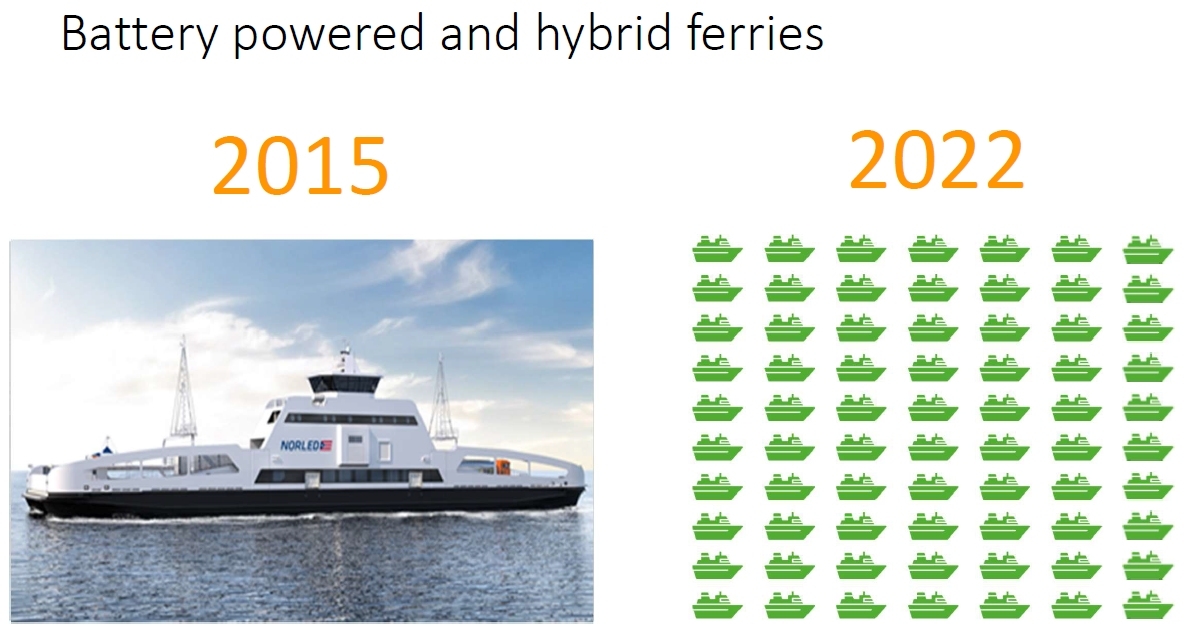 Battery powered and hybrid ferries

2015

NORLED

2022